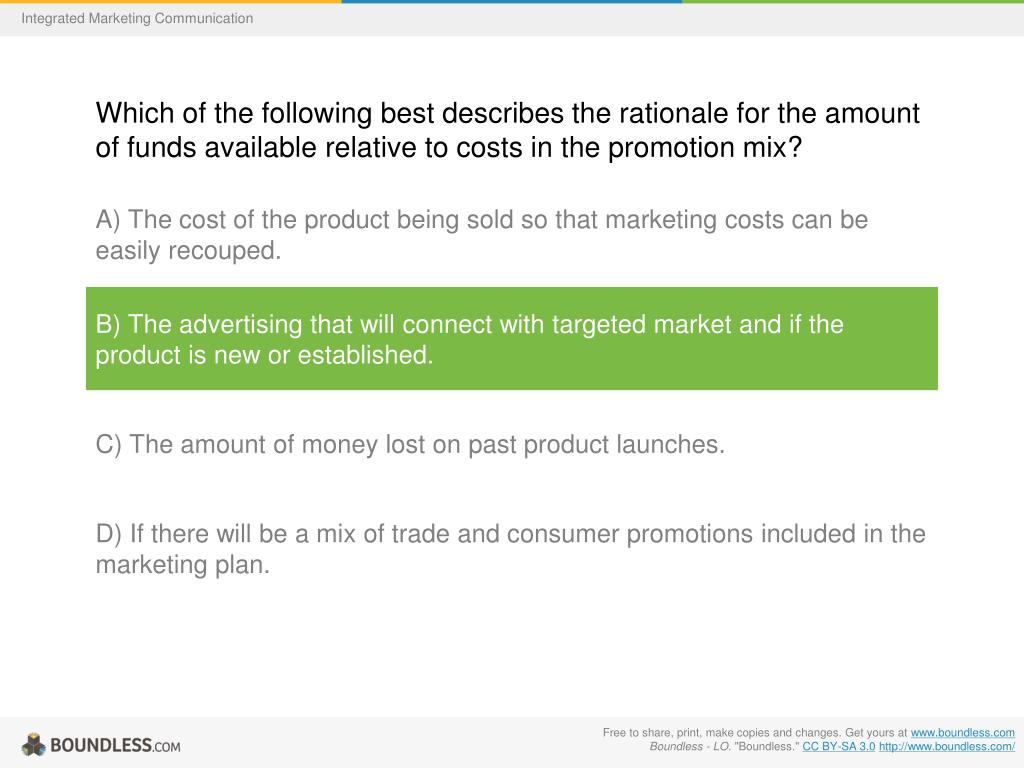 Integrated Marketing Communication

Which of the following best describes the rationale for the amount of funds available relative to costs in the promotion mix?

A) The cost of the product being sold so that marketing costs can be easily recouped.

B) The advertising that will connect with targeted market and if the product is new or established.

C) The amount of money lost on past product launches.

D) If there will be a mix of trade and consumer promotions included in the marketing plan.

BOUNDLESS.COM

Free to share, print, make copies and changes. Get yours at www.boundless.com
Boundless - LO. "Boundless." CC BY-SA 3.0 http://www.boundless.com/